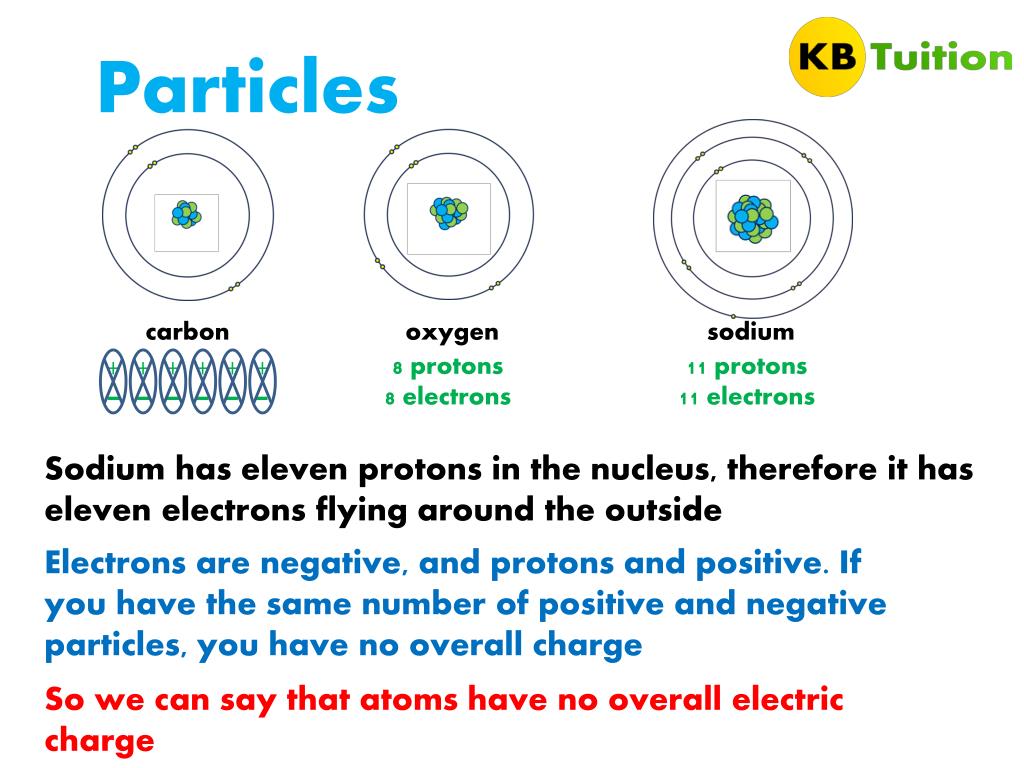 Particles

KB Tuition

carbon

+ + + + + +
− − − − − −

oxygen
8 protons
8 electrons

sodium
11 protons
11 electrons

Sodium has eleven protons in the nucleus, therefore it has eleven electrons flying around the outside

Electrons are negative, and protons and positive. If you have the same number of positive and negative particles, you have no overall charge

So we can say that atoms have no overall electric charge